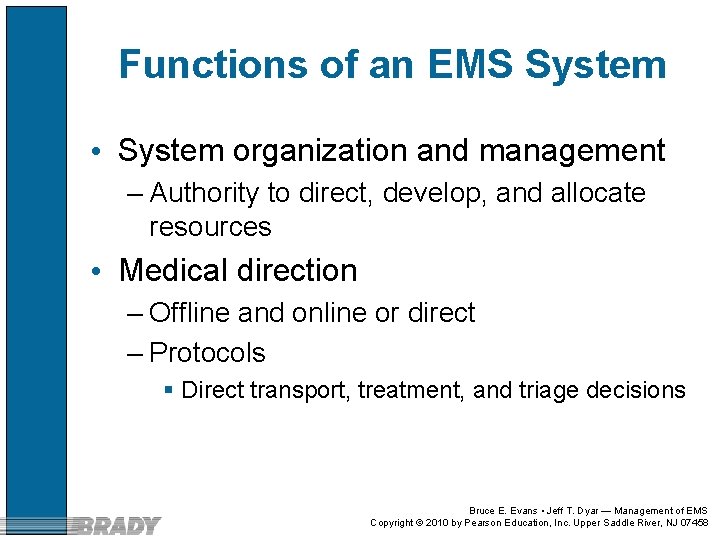 Functions of an EMS System

• System organization and management
– Authority to direct, develop, and allocate resources
• Medical direction
– Offline and online or direct
– Protocols
▪ Direct transport, treatment, and triage decisions

BRADY

Bruce E. Evans • Jeff T. Dyar — Management of EMS
Copyright © 2010 by Pearson Education, Inc. Upper Saddle River, NJ 07458